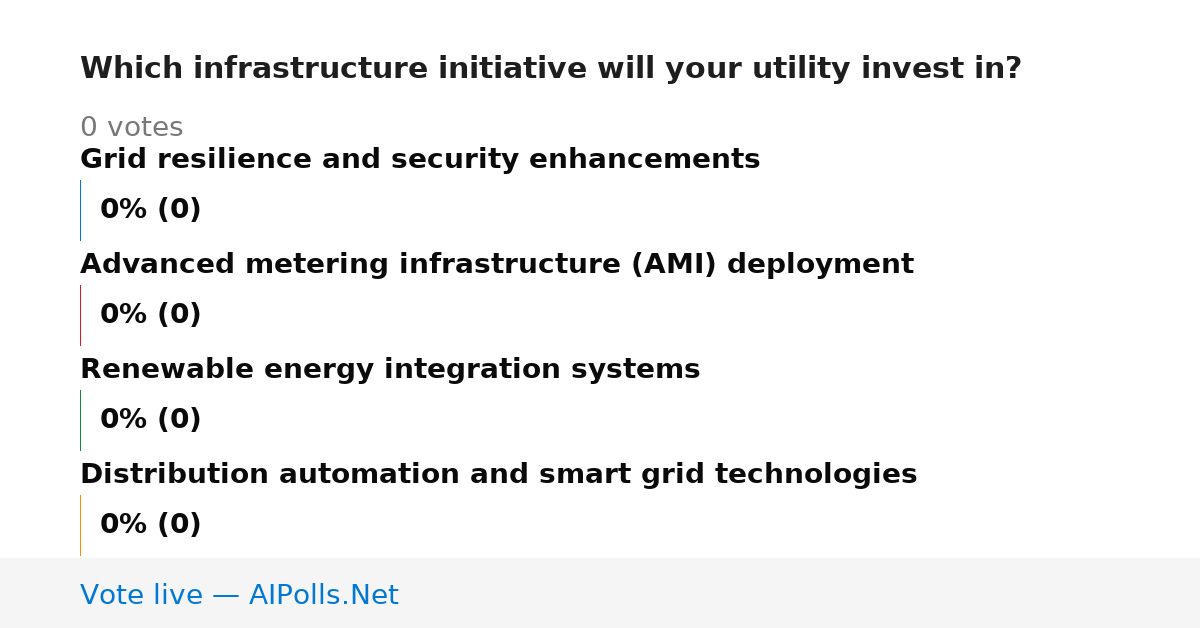 Which infrastructure initiative will your utility invest in?

0 votes

Grid resilience and security enhancements

0% (0)

Advanced metering infrastructure (AMI) deployment

0% (0)

Renewable energy integration systems

0% (0)

Distribution automation and smart grid technologies

0% (0)

Vote live — AIPolls.Net